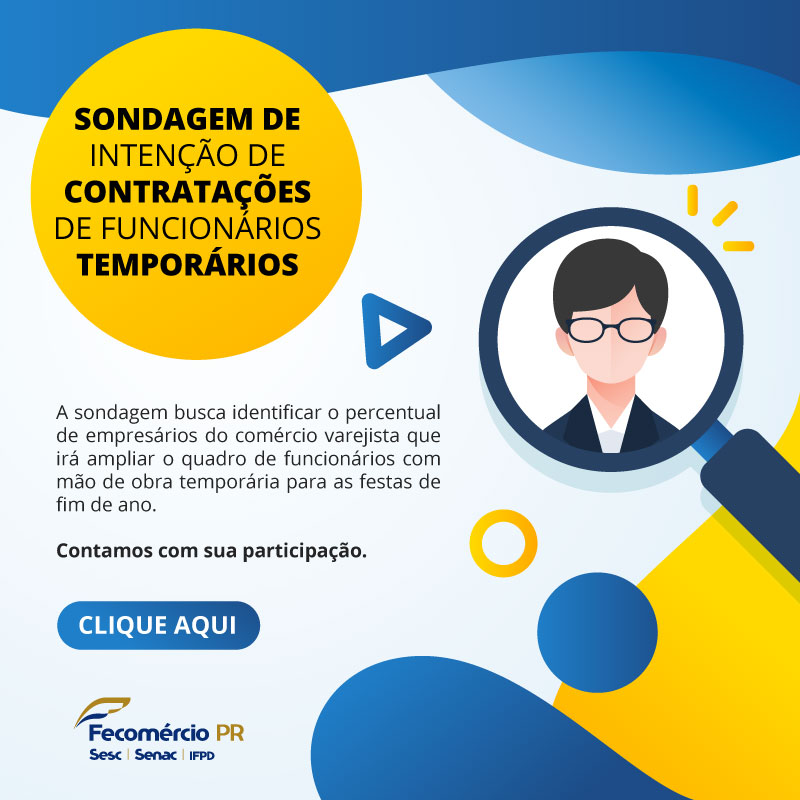 SONDAGEM DE INTENÇÃO DE CONTRATAÇÕES DE FUNCIONÁRIOS TEMPORÁRIOS

A sondagem busca identificar o percentual de empresários do comércio varejista que irá ampliar o quadro de funcionários com mão de obra temporária para as festas de fim de ano.

Contamos com sua participação.

CLIQUE AQUI

Fecomércio PR
Sesc | Senac | IFPD